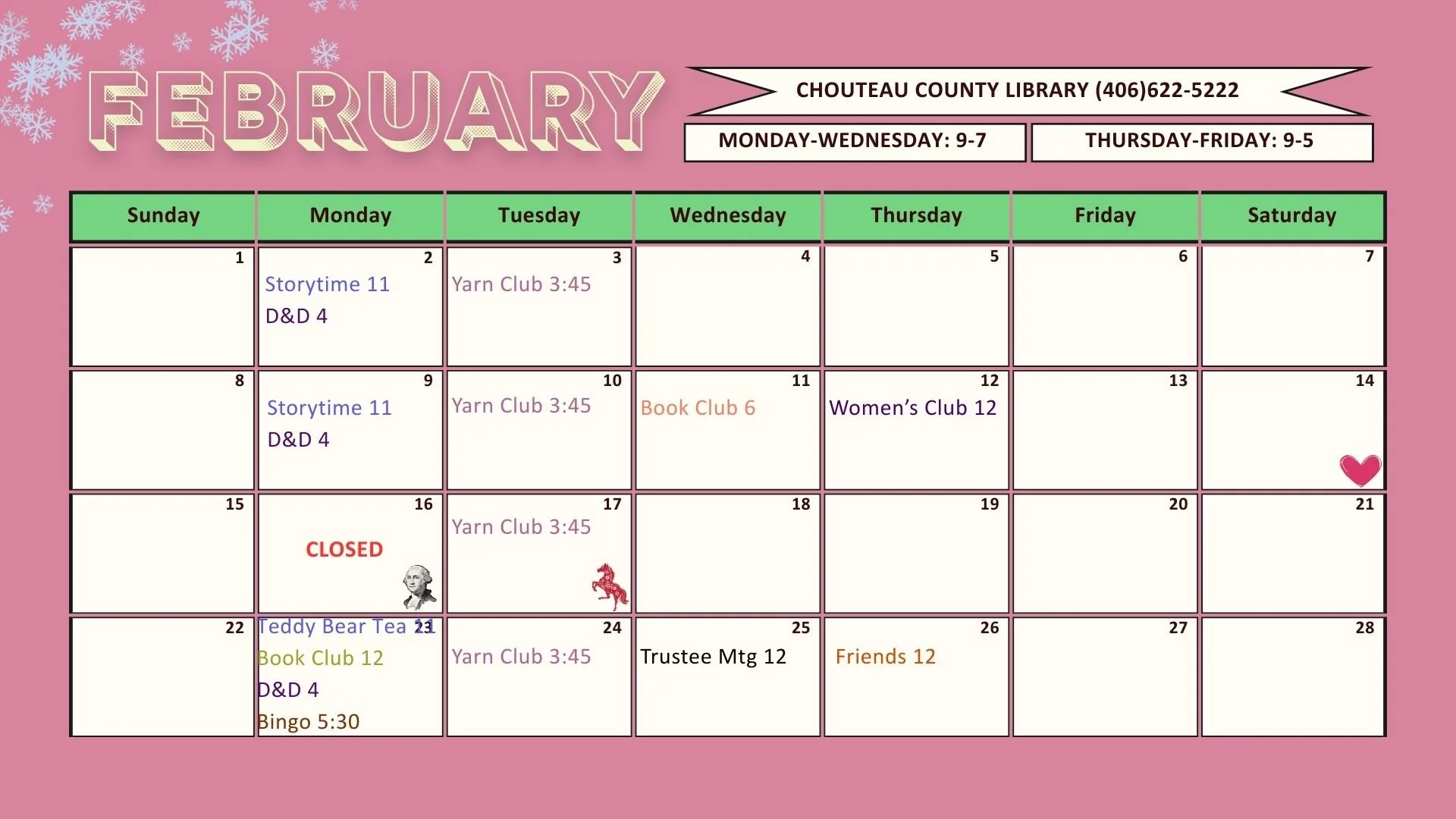 FEBRUARY

CHOUTEAU COUNTY LIBRARY (406)622-5222

MONDAY-WEDNESDAY: 9-7

THURSDAY-FRIDAY: 9-5

| Sunday | Monday | Tuesday | Wednesday | Thursday | Friday | Saturday |
|---|---|---|---|---|---|---|
| 1 | 2 Storytime 11 D&D 4 | 3 Yarn Club 3:45 | 4 | 5 | 6 | 7 |
| 8 | 9 Storytime 11 D&D 4 | 10 Yarn Club 3:45 | 11 Book Club 6 | 12 Women's Club 12 | 13 | 14 |
| 15 | 16 CLOSED | 17 Yarn Club 3:45 | 18 | 19 | 20 | 21 |
| 22 | 23 Teddy Bear Tea 11 Book Club 12 D&D 4 Bingo 5:30 | 24 Yarn Club 3:45 | 25 Trustee Mtg 12 | 26 Friends 12 | 27 | 28 |